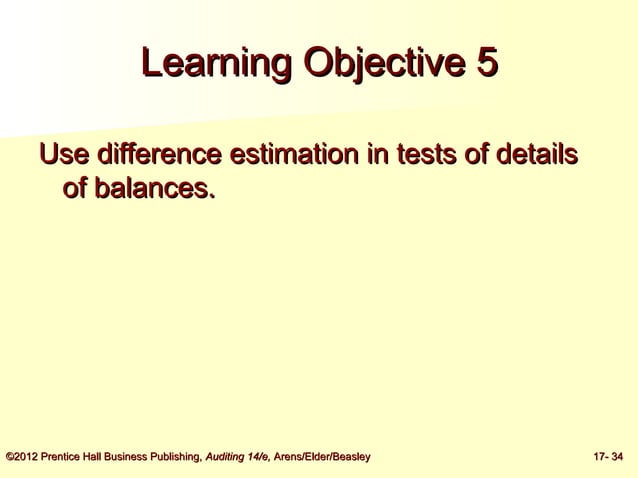 Learning Objective 5

Use difference estimation in tests of details of balances.

©2012 Prentice Hall Business Publishing, Auditing 14/e, Arens/Elder/Beasley

17- 34